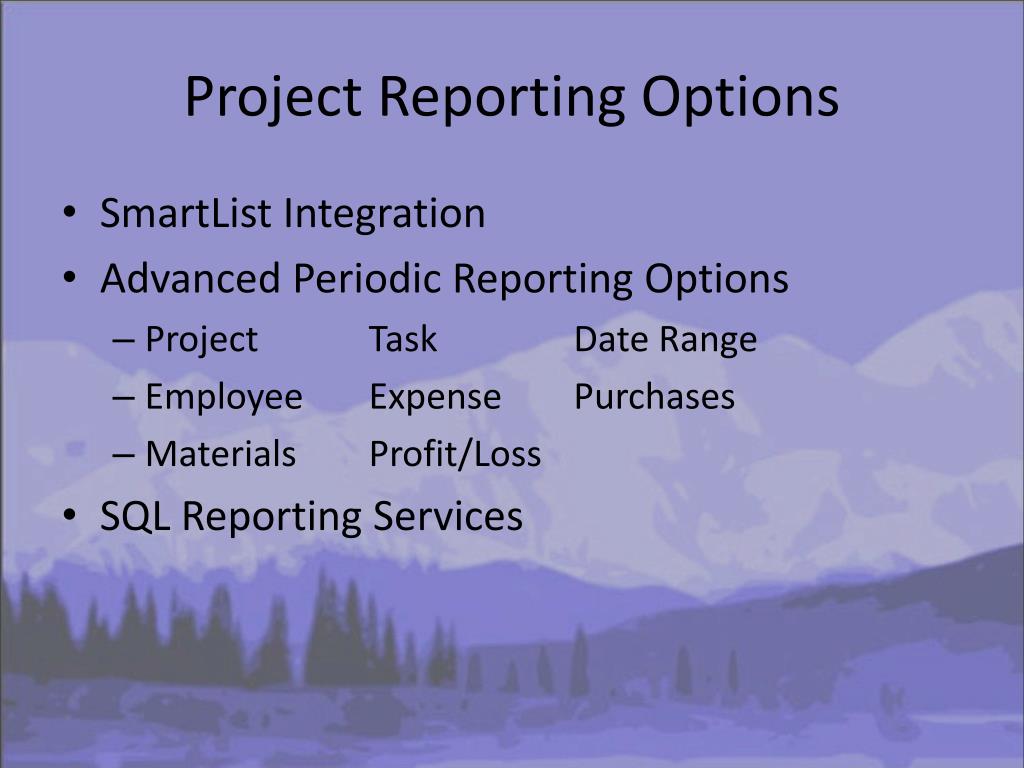 Project Reporting Options

• SmartList Integration
• Advanced Periodic Reporting Options
– Project Task Date Range
– Employee Expense Purchases
– Materials Profit/Loss
• SQL Reporting Services